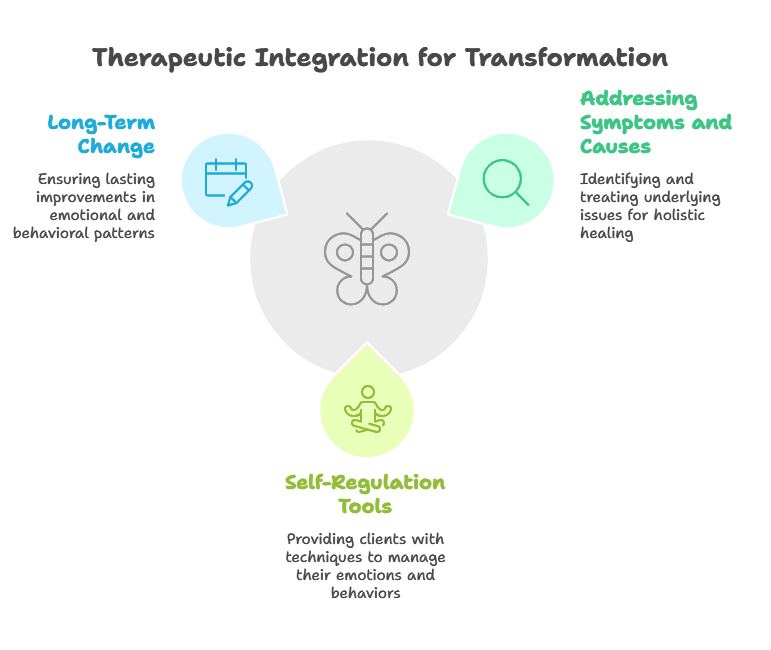 Therapeutic Integration for Transformation

Long-Term Change

Ensuring lasting improvements in emotional and behavioral patterns

Addressing Symptoms and Causes

Identifying and treating underlying issues for holistic healing

Self-Regulation Tools

Providing clients with techniques to manage their emotions and behaviors